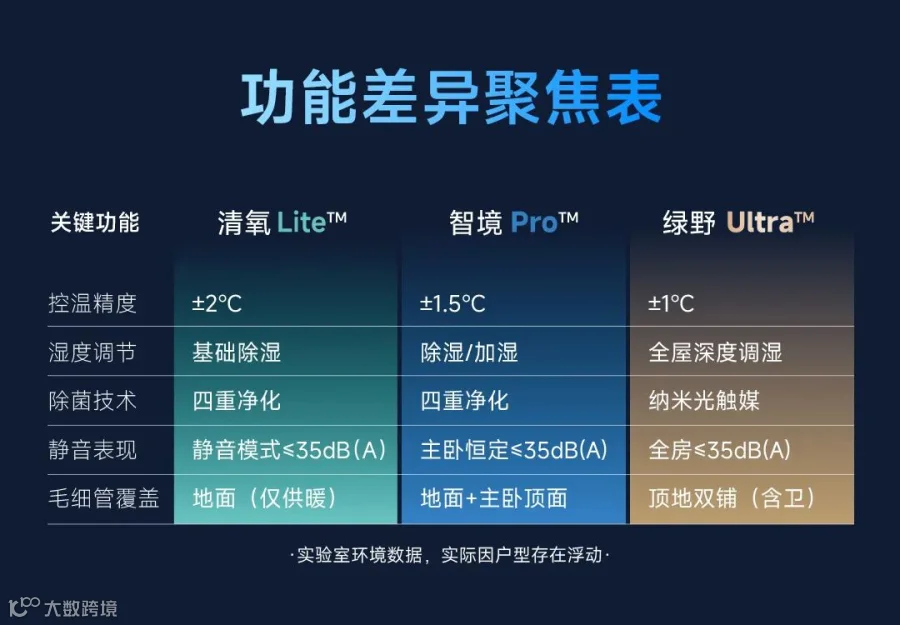 功能差异聚焦表

| 关键功能 | 清氧 Lite™ | 智境 Pro™ | 绿野 Ultra™ |
|---|---|---|---|
| 控温精度 | ±2°C | ±1.5°C | ±1°C |
| 湿度调节 | 基础除湿 | 除湿/加湿 | 全屋深度调湿 |
| 除菌技术 | 四重净化 | 四重净化 | 纳米光触媒 |
| 静音表现 | 静音模式≤35dB(A) | 主卧恒定≤35dB(A) | 全房≤35dB(A) |
| 毛细管覆盖 | 地面（仅供暖） | 地面+主卧顶面 | 顶地双铺（含卫） |

·实验室环境数据，实际因户型存在浮动·

大数跨境